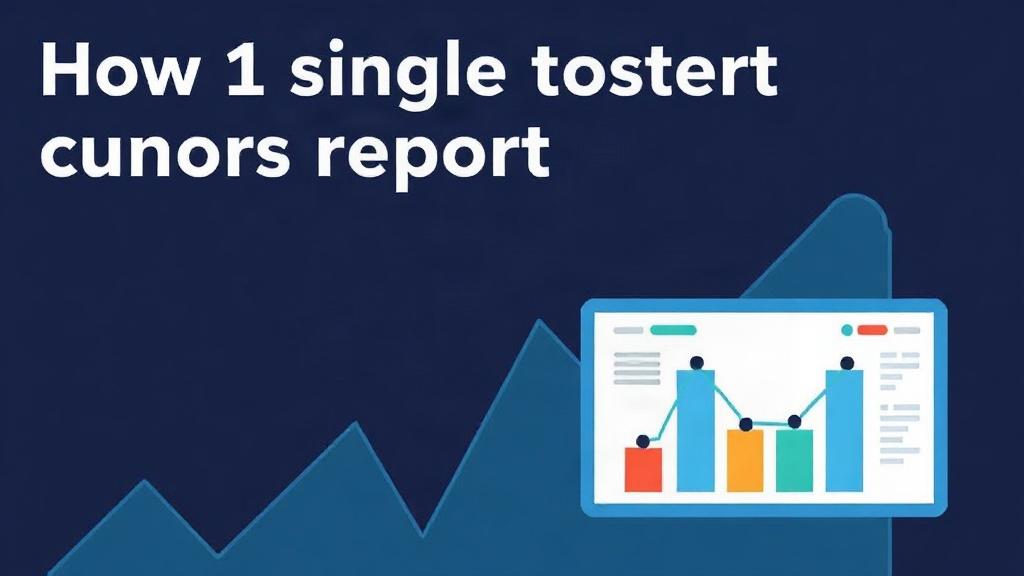 How 1 single tostert cunors report